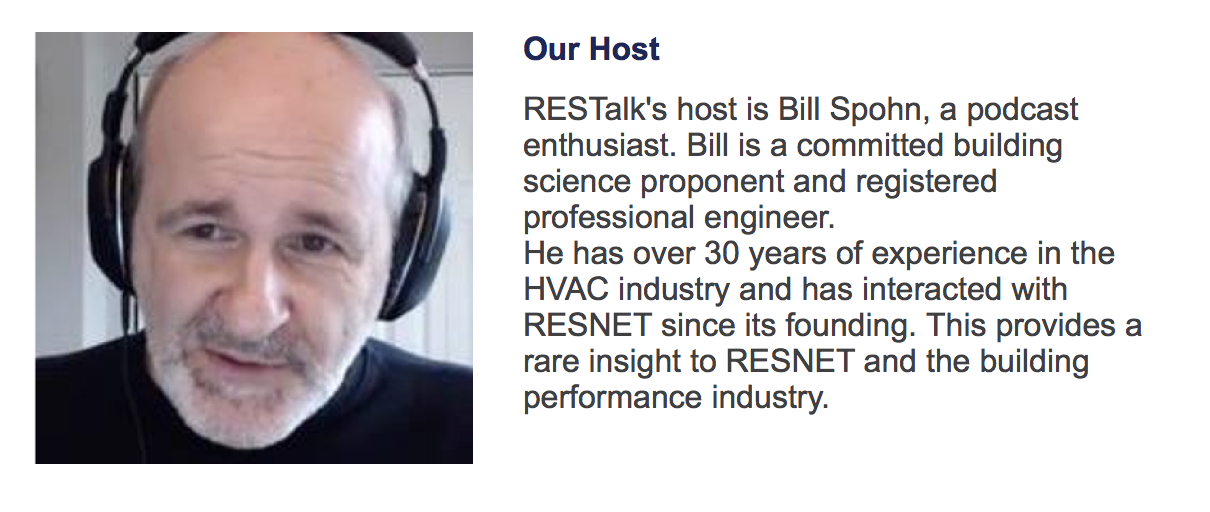 Our Host

RESTalk's host is Bill Spohn, a podcast enthusiast. Bill is a committed building science proponent and registered professional engineer.
He has over 30 years of experience in the HVAC industry and has interacted with RESNET since its founding. This provides a rare insight to RESNET and the building performance industry.